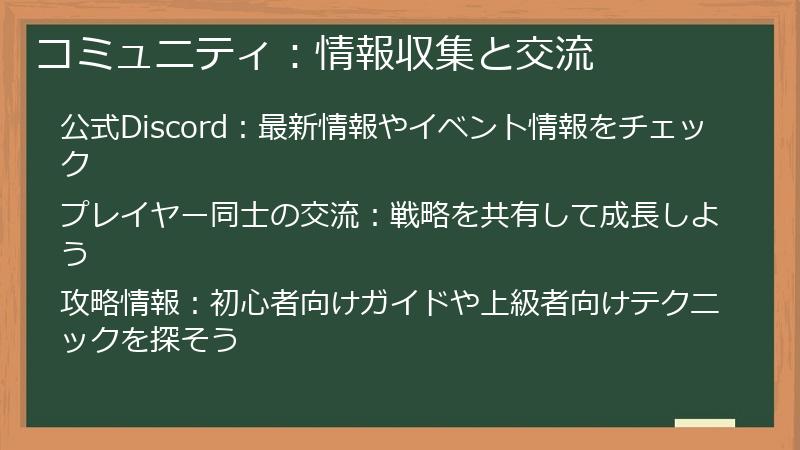 コミュニティ：情報収集と交流

公式Discord：最新情報やイベント情報をチェック

プレイヤー同士の交流：戦略を共有して成長しよう

攻略情報：初心者向けガイドや上級者向けテクニックを探そう